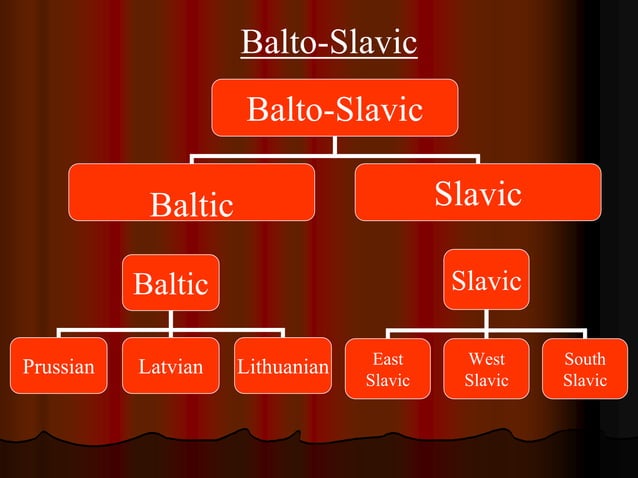 Balto-Slavic

Balto-Slavic

Baltic

Slavic

Baltic

Prussian

Latvian

Lithuanian

Slavic

East Slavic

West Slavic

South Slavic